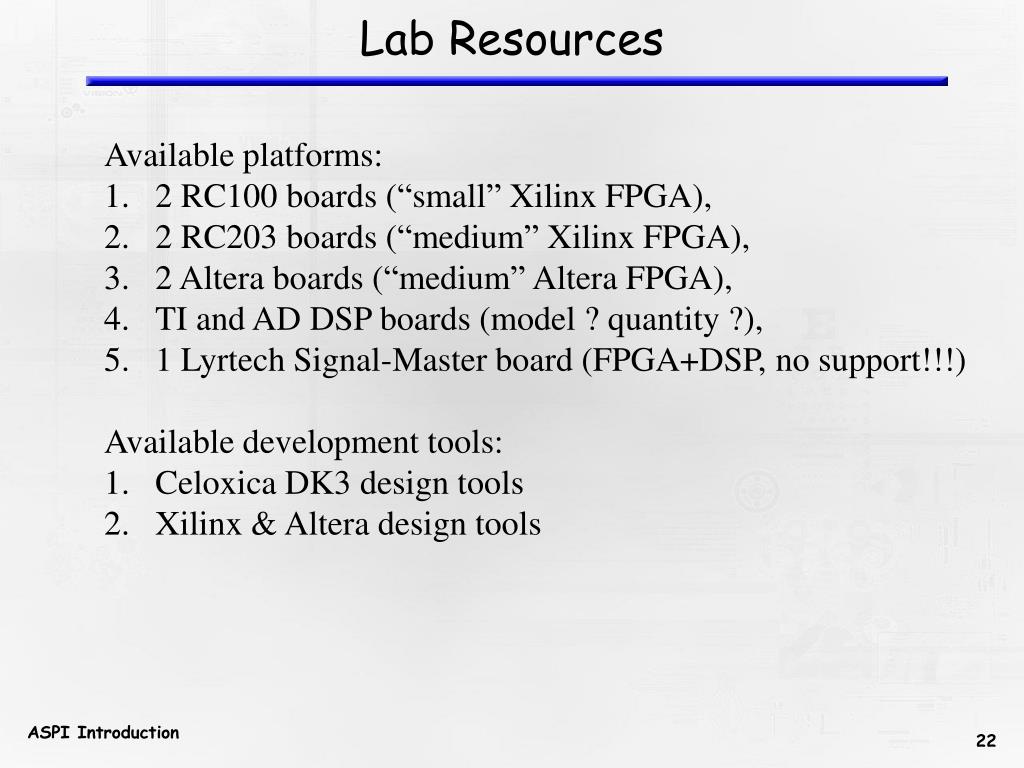 Lab Resources

Available platforms:
1. 2 RC100 boards (“small” Xilinx FPGA),
2. 2 RC203 boards (“medium” Xilinx FPGA),
3. 2 Altera boards (“medium” Altera FPGA),
4. TI and AD DSP boards (model ? quantity ?),
5. 1 Lyrtech Signal-Master board (FPGA+DSP, no support!!!)

Available development tools:
1. Celoxica DK3 design tools
2. Xilinx & Altera design tools

ASPI Introduction

22